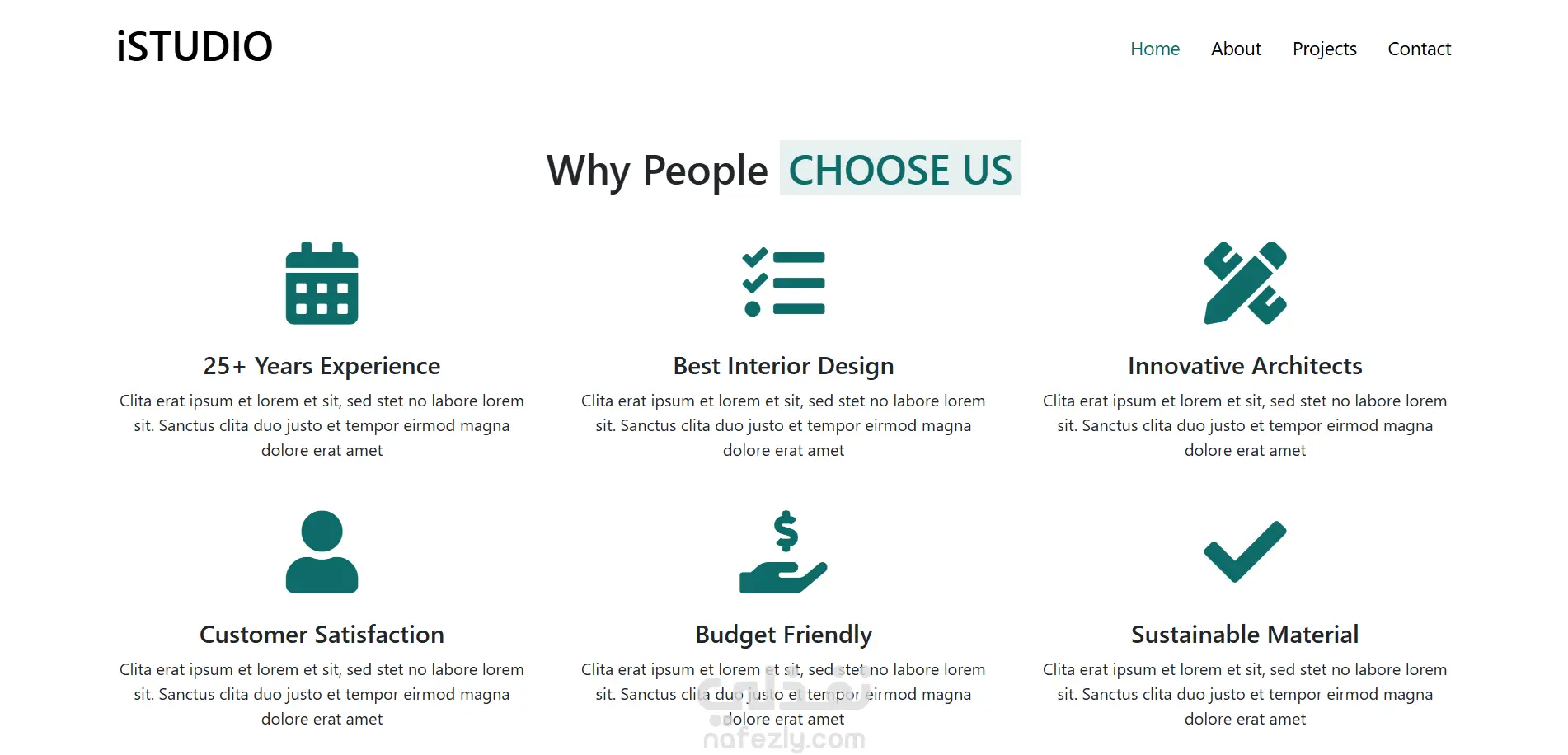 iSTUDIO

Home About Projects Contact

Why People CHOOSE US

25+ Years Experience

Clita erat ipsum et lorem et sit, sed stet no labore lorem sit. Sanctus clita duo justo et tempor eirmod magna dolore erat amet

Best Interior Design

Clita erat ipsum et lorem et sit, sed stet no labore lorem sit. Sanctus clita duo justo et tempor eirmod magna dolore erat amet

Innovative Architects

Clita erat ipsum et lorem et sit, sed stet no labore lorem sit. Sanctus clita duo justo et tempor eirmod magna dolore erat amet

Customer Satisfaction

Clita erat ipsum et lorem et sit, sed stet no labore lorem sit. Sanctus clita duo justo et tempor eirmod magna dolore erat amet

Budget Friendly

Clita erat ipsum et lorem et sit, sed stet no labore lorem sit. Sanctus clita duo justo et tempor eirmod magna dolore erat amet

Sustainable Material

Clita erat ipsum et lorem et sit, sed stet no labore lorem sit. Sanctus clita duo justo et tempor eirmod magna dolore erat amet

نفذلي
nafezly.com